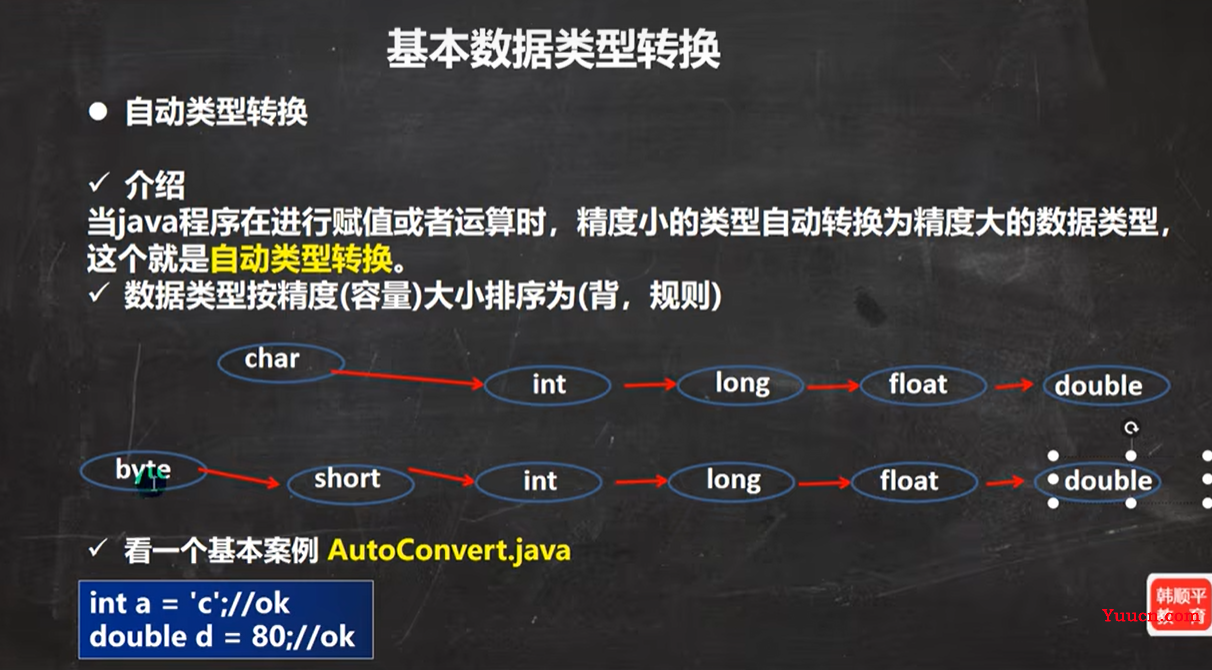 基本数据类型转换

● 自动类型转换

✓ 介绍
当java程序在进行赋值或者运算时，精度小的类型自动转换为精度大的数据类型，这个就是自动类型转换。
✓ 数据类型按精度(容量)大小排序为(背，规则)

char int long float double

byte short int long float double

✓ 看一个基本案例 AutoConvert.java

int a = 'c';//ok
double d = 80;//ok

韩顺平教育
Yuucn.com